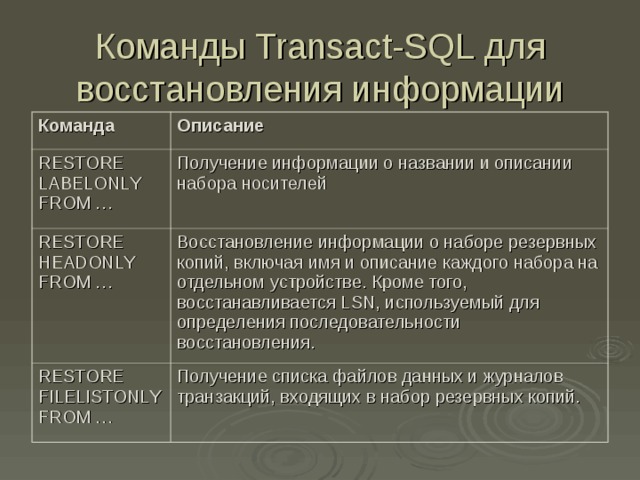 Команды Transact-SQL для восстановления информации

| Команда | Описание |
|---|---|
| RESTORE LABELONLY FROM … | Получение информации о названии и описании набора носителей |
| RESTORE HEADONLY FROM … | Восстановление информации о наборе резервных копий, включая имя и описание каждого набора на отдельном устройстве. Кроме того, восстанавливается LSN, используемый для определения последовательности восстановления. |
| RESTORE FILELISTONLY FROM … | Получение списка файлов данных и журналов транзакций, входящих в набор резервных копий. |